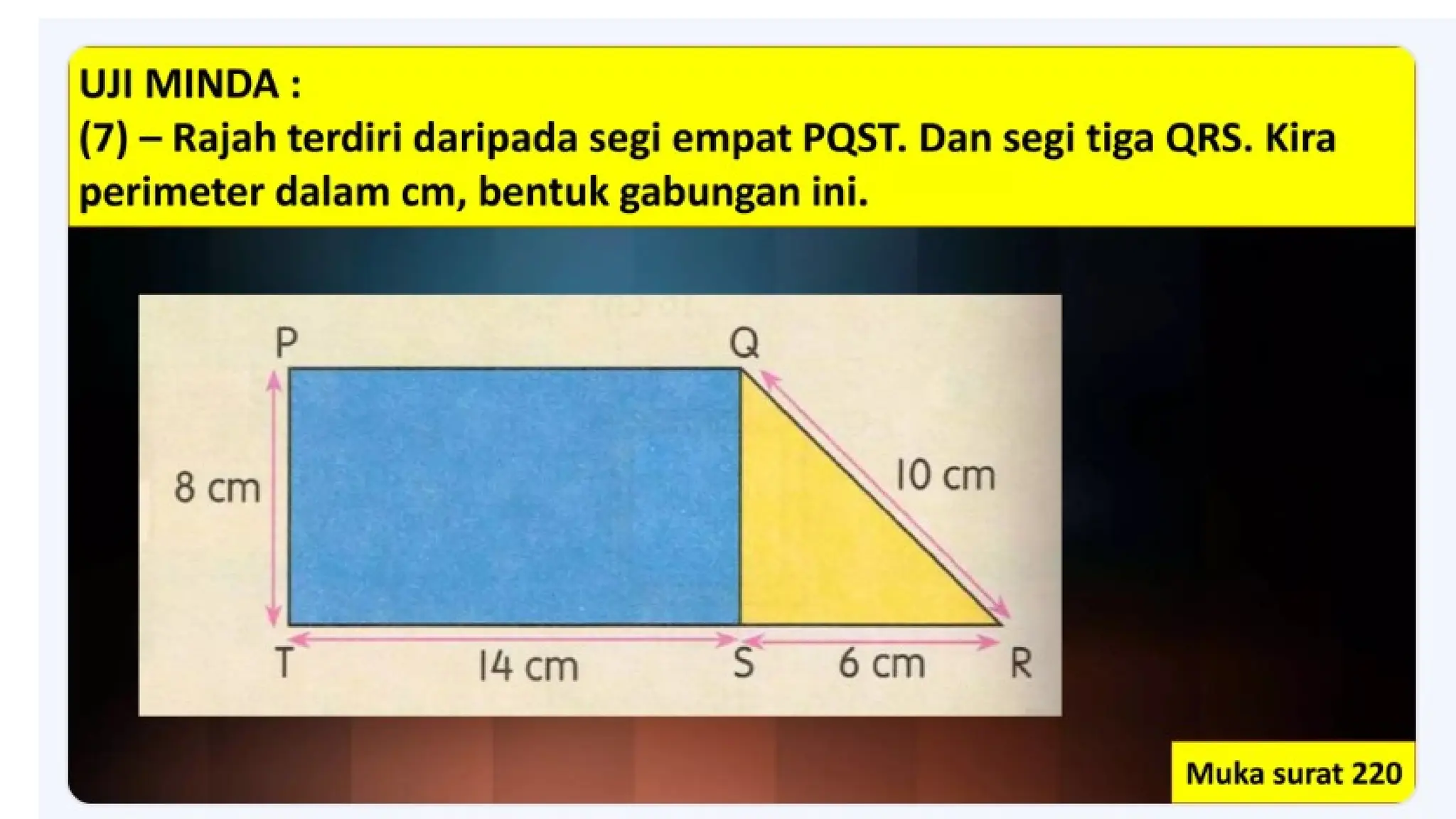 UJI MINDA :
(7) – Rajah terdiri daripada segi empat PQST. Dan segi tiga QRS. Kira perimeter dalam cm, bentuk gabungan ini.

P
Q
8 cm
10 cm
T
14 cm
S
6 cm
R

Muka surat 220